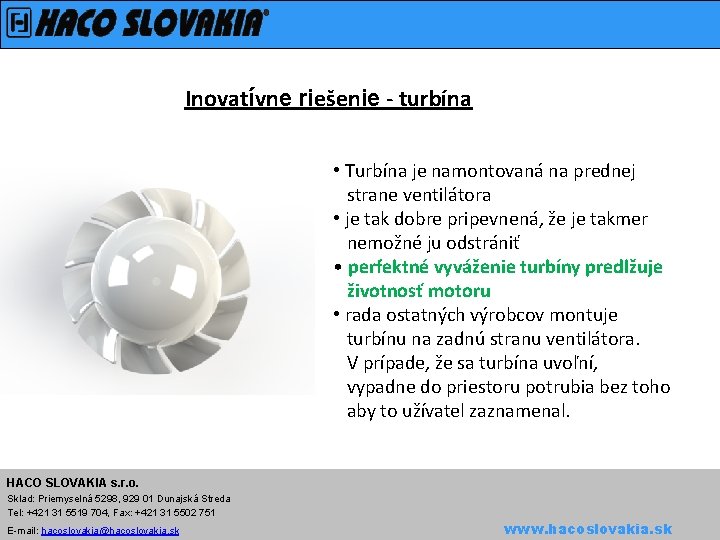 HACO SLOVAKIA®

Inovatívne riešenie - turbína

• Turbína je namontovaná na prednej strane ventilátora
• je tak dobre pripevnená, že je takmer nemožné ju odstrániť
• perfektné vyváženie turbíny predlžuje životnosť motoru
• rada ostatných výrobcov montuje turbínu na zadnú stranu ventilátora. V prípade, že sa turbína uvoľní, vypadne do priestoru potrubia bez toho aby to užívatel zaznamenal.

HACO SLOVAKIA s.r.o.
Sklad: Priemyselná 5298, 929 01 Dunajská Streda
Tel: +421 31 5519 704, Fax: +421 31 5502 751
E-mail: hacoslovakia@hacoslovakia.sk
www.hacoslovakia.sk